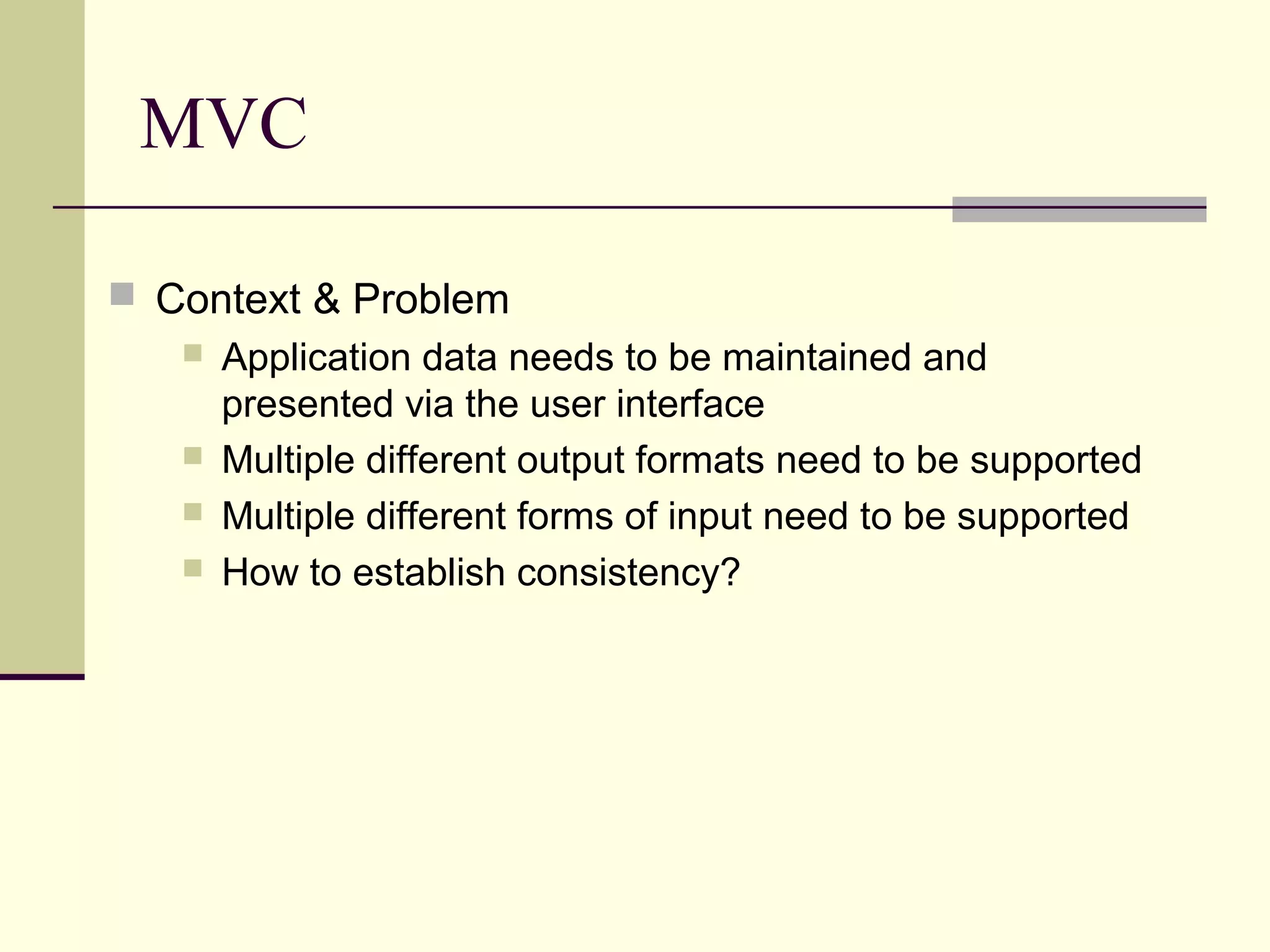 MVC

Context & Problem

Application data needs to be maintained and presented via the user interface

Multiple different output formats need to be supported

Multiple different forms of input need to be supported

How to establish consistency?